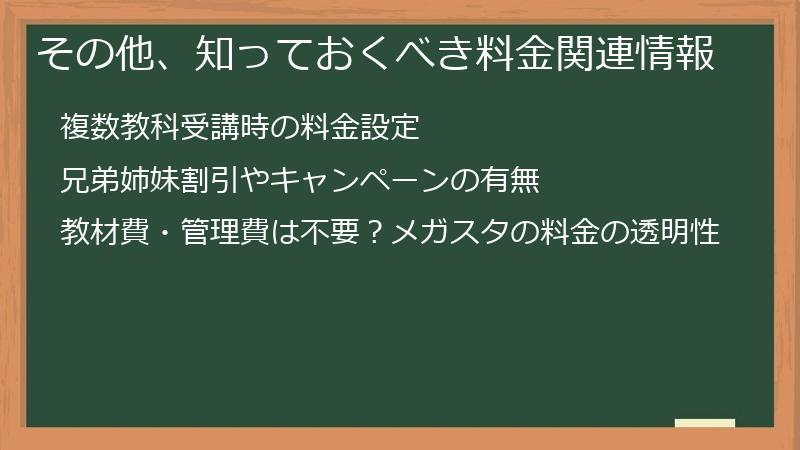 その他、知っておくべき料金関連情報

複数教科受講時の料金設定

兄弟姉妹割引やキャンペーンの有無

教材費・管理費は不要？メガスタの料金の透明性